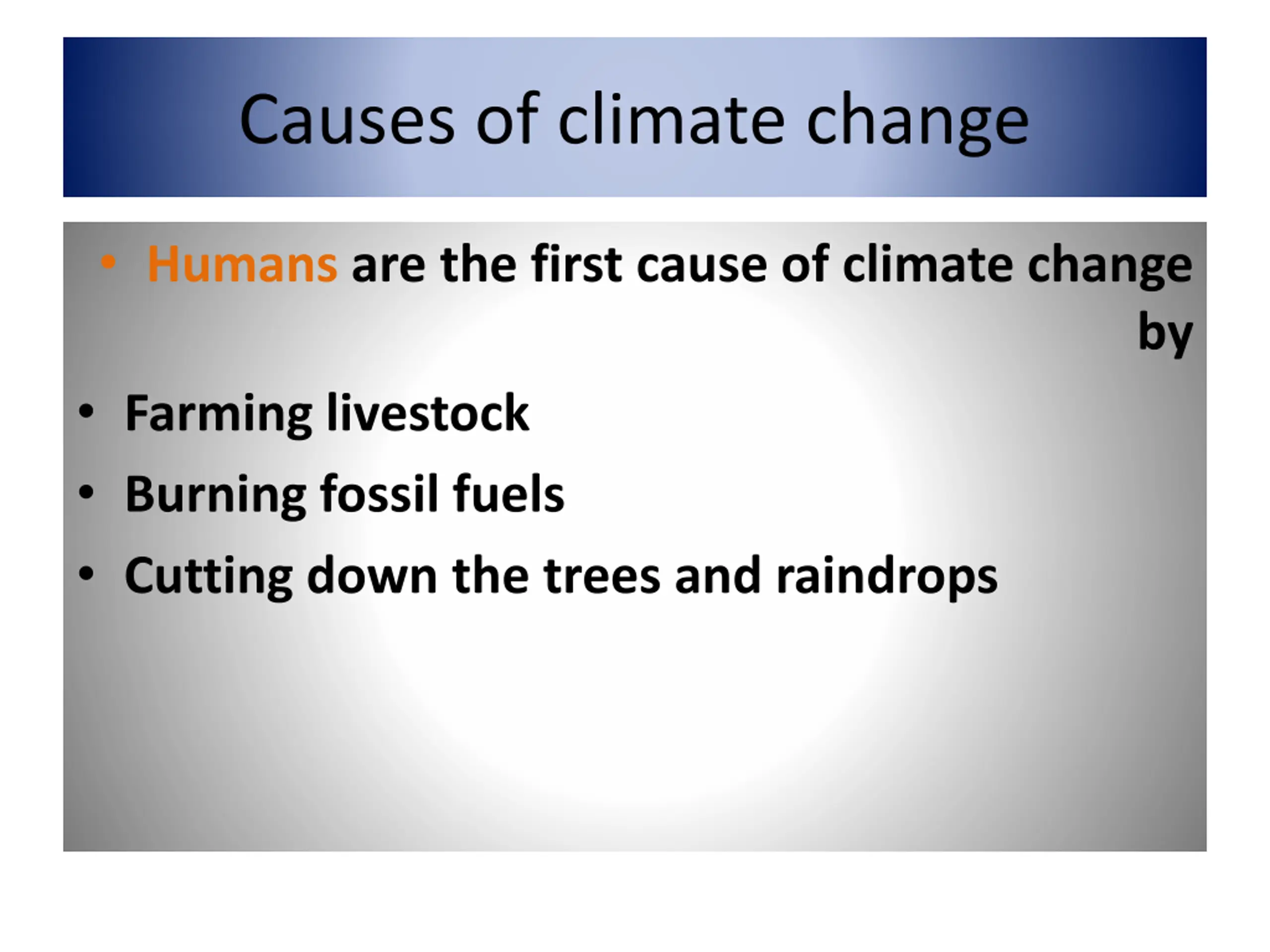 Causes of climate change

• Humans are the first cause of climate change by

• Farming livestock
• Burning fossil fuels
• Cutting down the trees and raindrops